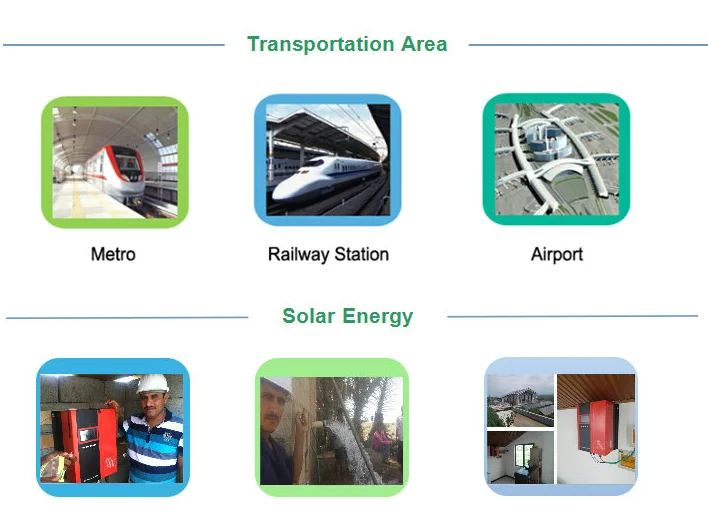 Transportation Area

Metro

Railway Station

Airport

Solar Energy